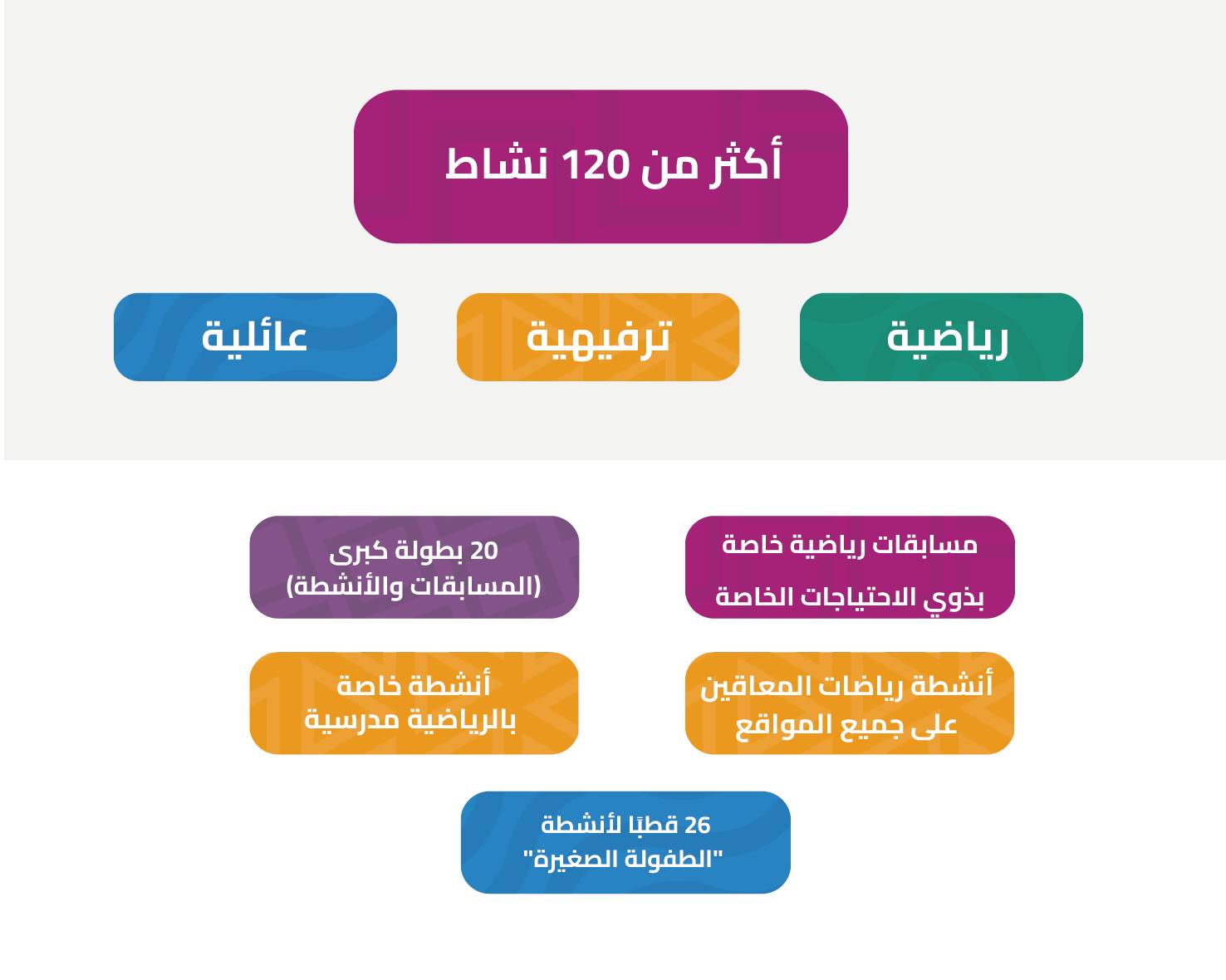 أكثر من 120 نشاط

رياضية

ترفيهية

عائلية

مسابقات رياضية خاصة بذوي الاحتياجات الخاصة

20 بطولة كبرى (المسابقات والأنشطة)

أنشطة رياضات المعاقين على جميع المواقع

أنشطة خاصة بالرياضية مدرسية

26 قطبًا لأنشطة "الطفولة الصغيرة"